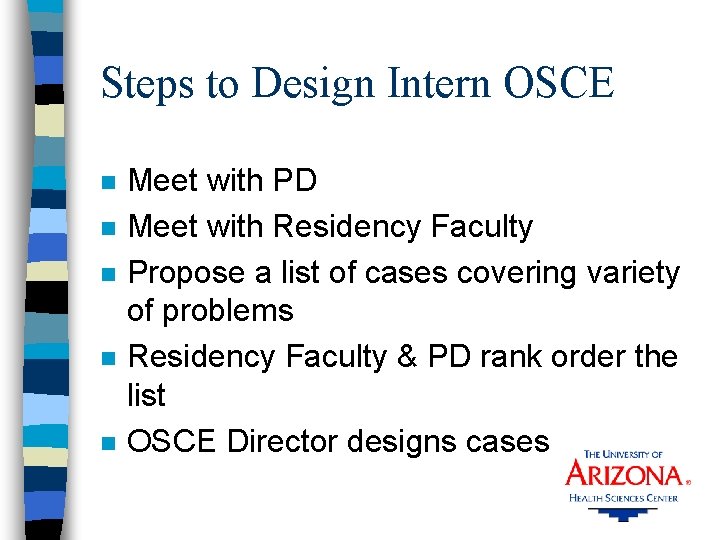 Steps to Design Intern OSCE

- Meet with PD
- Meet with Residency Faculty
- Propose a list of cases covering variety of problems
- Residency Faculty & PD rank order the list
- OSCE Director designs cases

THE UNIVERSITY OF
ARIZONA®
HEALTH SCIENCES CENTER